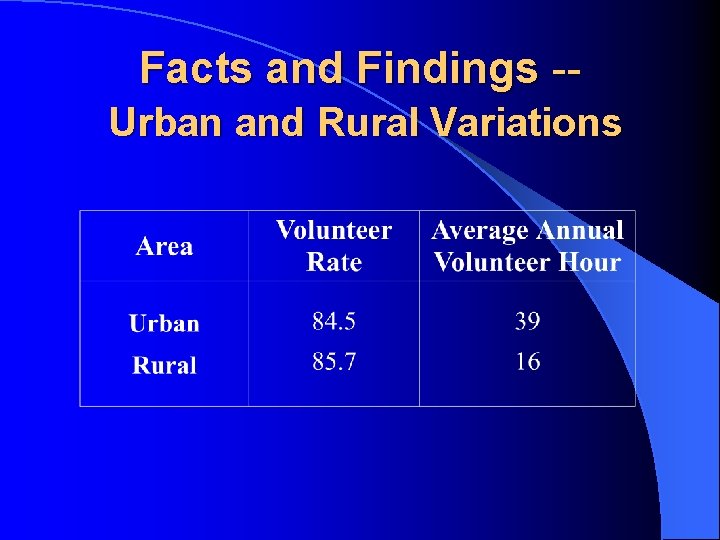 Facts and Findings --
Urban and Rural Variations

| Area | Volunteer Rate | Average Annual Volunteer Hour |
|---|---|---|
| Urban | 84.5 | 39 |
| Rural | 85.7 | 16 |